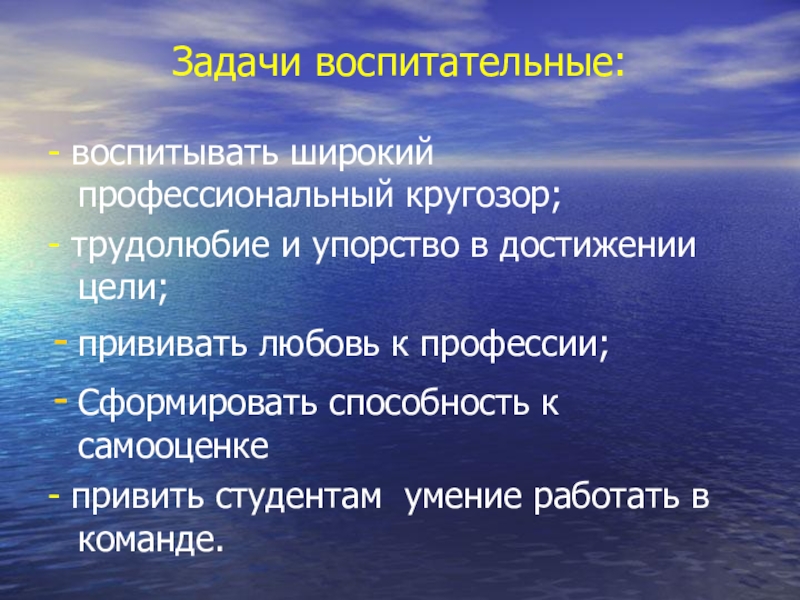 Задачи воспитательные:

- воспитывать широкий профессиональный кругозор;

- трудолюбие и упорство в достижении цели;

- прививать любовь к профессии;

- Сформировать способность к самооценке

- привить студентам умение работать в команде.